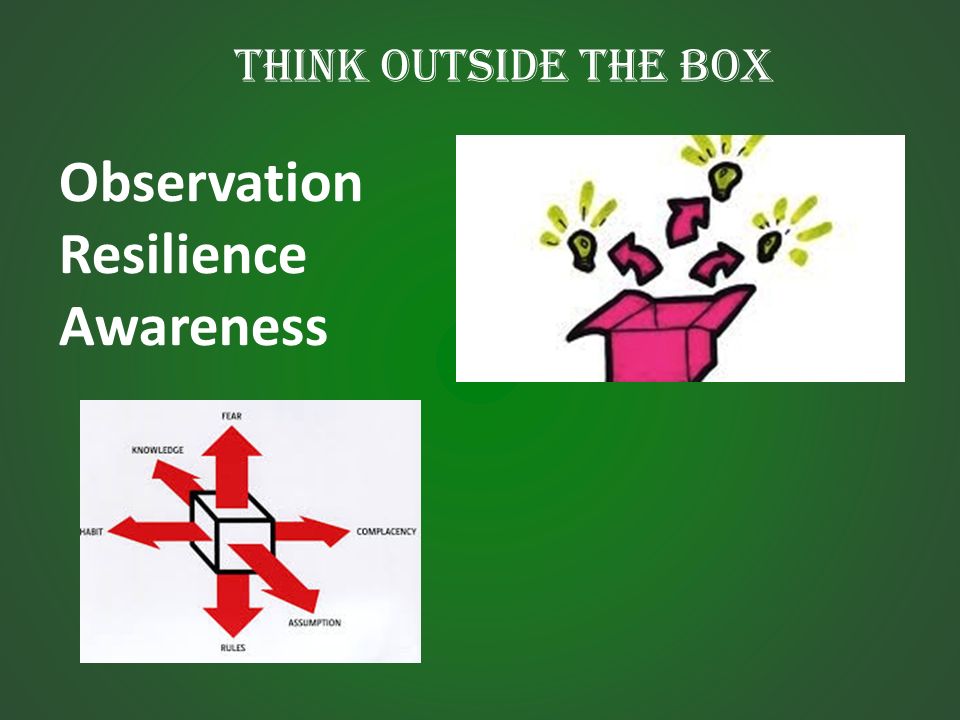 THINK OUTSIDE THE BOX

Observation
Resilience
Awareness

FEAR
KNOWLEDGE
HABIT
COMPLACENCY
ASSUMPTION
RULES